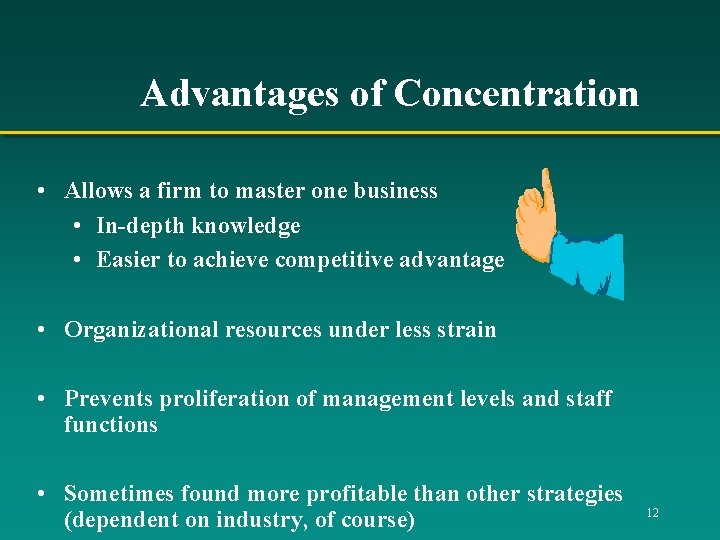 Advantages of Concentration

• Allows a firm to master one business
  • In-depth knowledge
  • Easier to achieve competitive advantage

• Organizational resources under less strain

• Prevents proliferation of management levels and staff functions

• Sometimes found more profitable than other strategies (dependent on industry, of course)

12